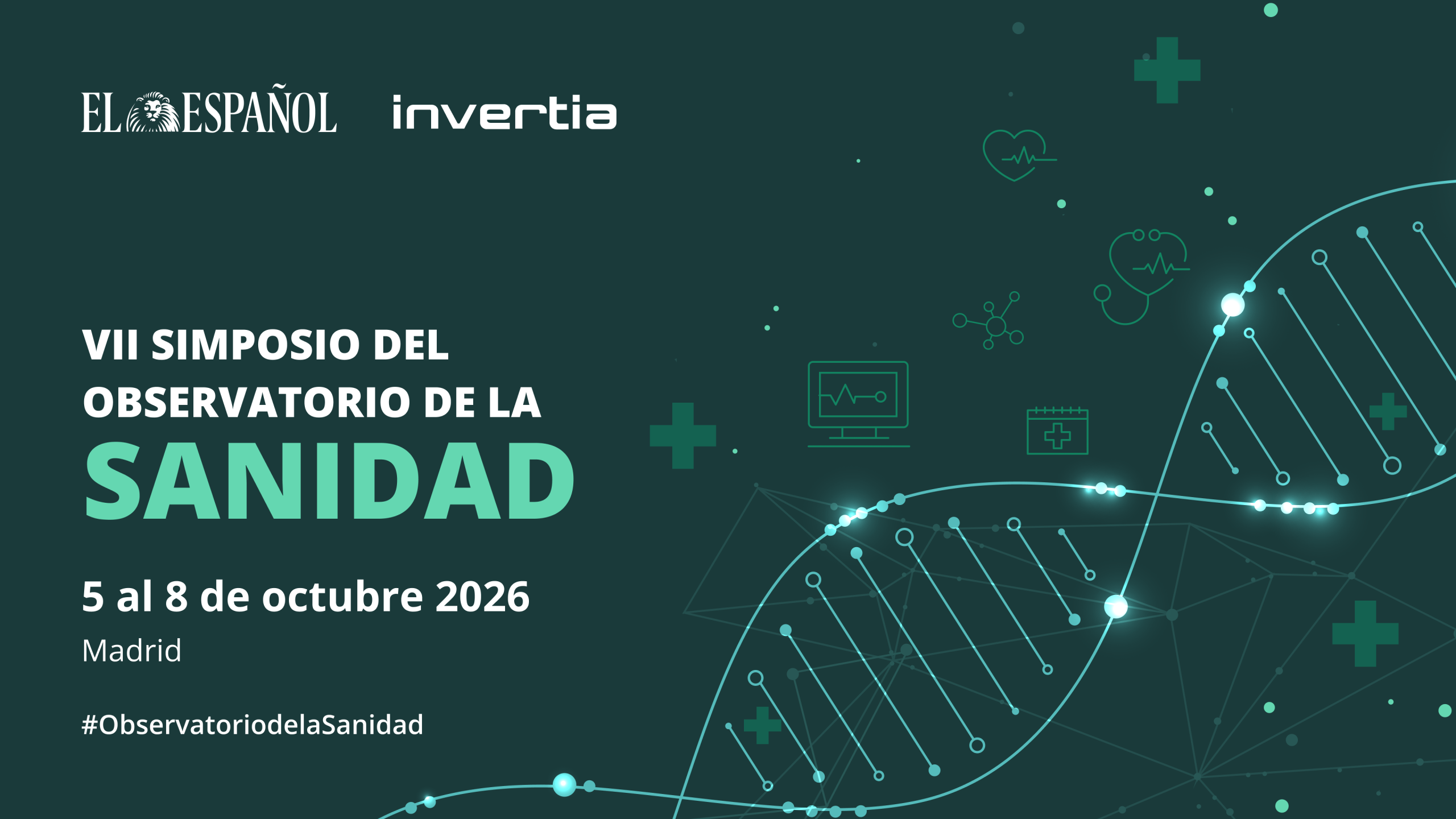 EL ESPAÑOL invertia

VII SIMPOSIO DEL OBSERVATORIO DE LA SANIDAD

5 al 8 de octubre 2026

Madrid

#ObservatoriodelaSanidad